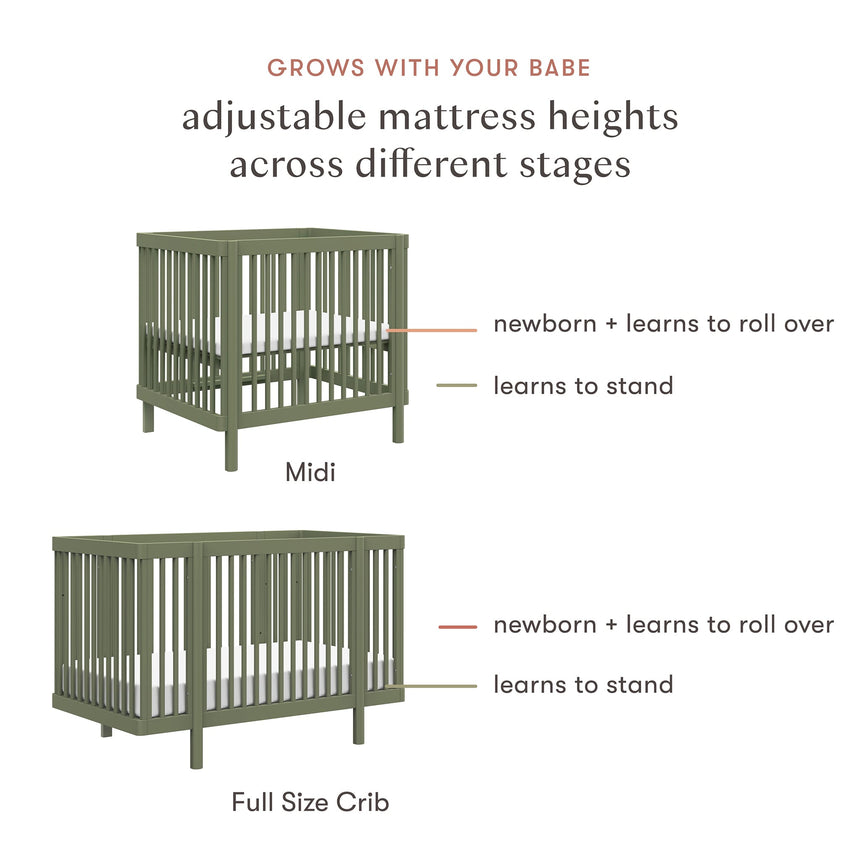 GROWS WITH YOUR BABE

adjustable mattress heights across different stages

newborn + learns to roll over

learns to stand

Midi

newborn + learns to roll over

learns to stand

Full Size Crib